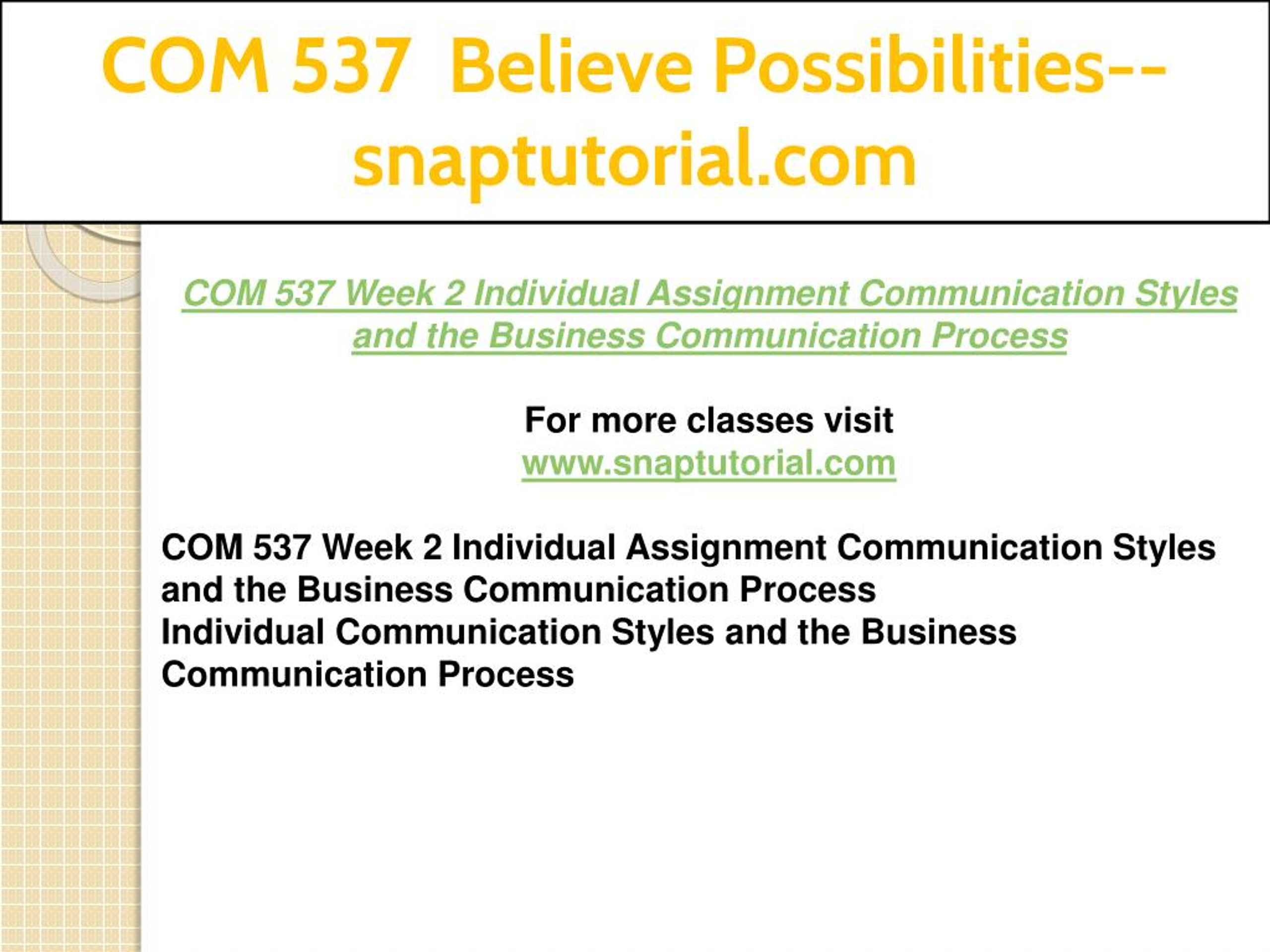 COM 537 Believe Possibilities--snaptutorial.com

COM 537 Week 2 Individual Assignment Communication Styles and the Business Communication Process

For more classes visit
www.snaptutorial.com

COM 537 Week 2 Individual Assignment Communication Styles and the Business Communication Process
Individual Communication Styles and the Business Communication Process